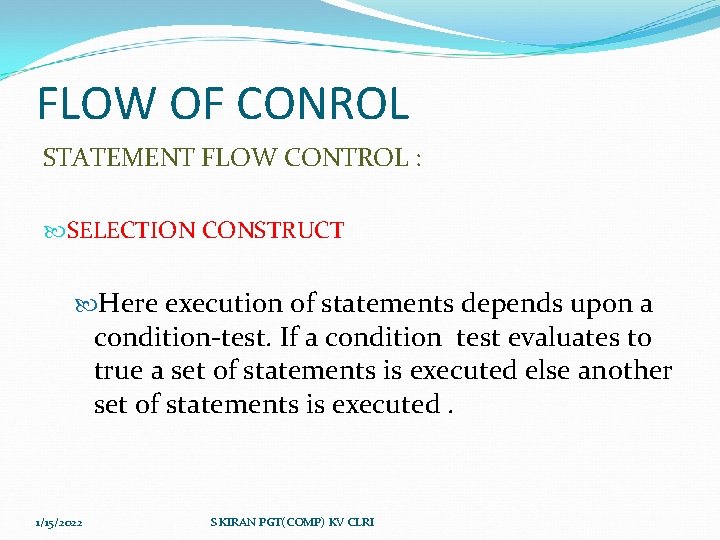 FLOW OF CONROL

STATEMENT FLOW CONTROL :

SELECTION CONSTRUCT

Here execution of statements depends upon a condition-test. If a condition test evaluates to true a set of statements is executed else another set of statements is executed .

1/15/2022

S KIRAN PGT(COMP) KV CLRI